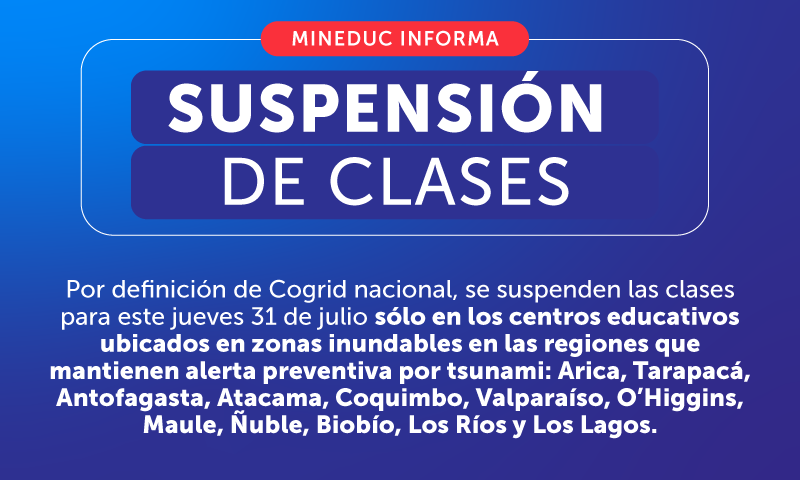 MINEDUC INFORMA

SUSPENSIÓN
DE CLASES

Por definición de Cogrid nacional, se suspenden las clases para este jueves 31 de julio sólo en los centros educativos ubicados en zonas inundables en las regiones que mantienen alerta preventiva por tsunami: Arica, Tarapacá, Antofagasta, Atacama, Coquimbo, Valparaíso, O'Higgins, Maule, Ñuble, Biobío, Los Ríos y Los Lagos.